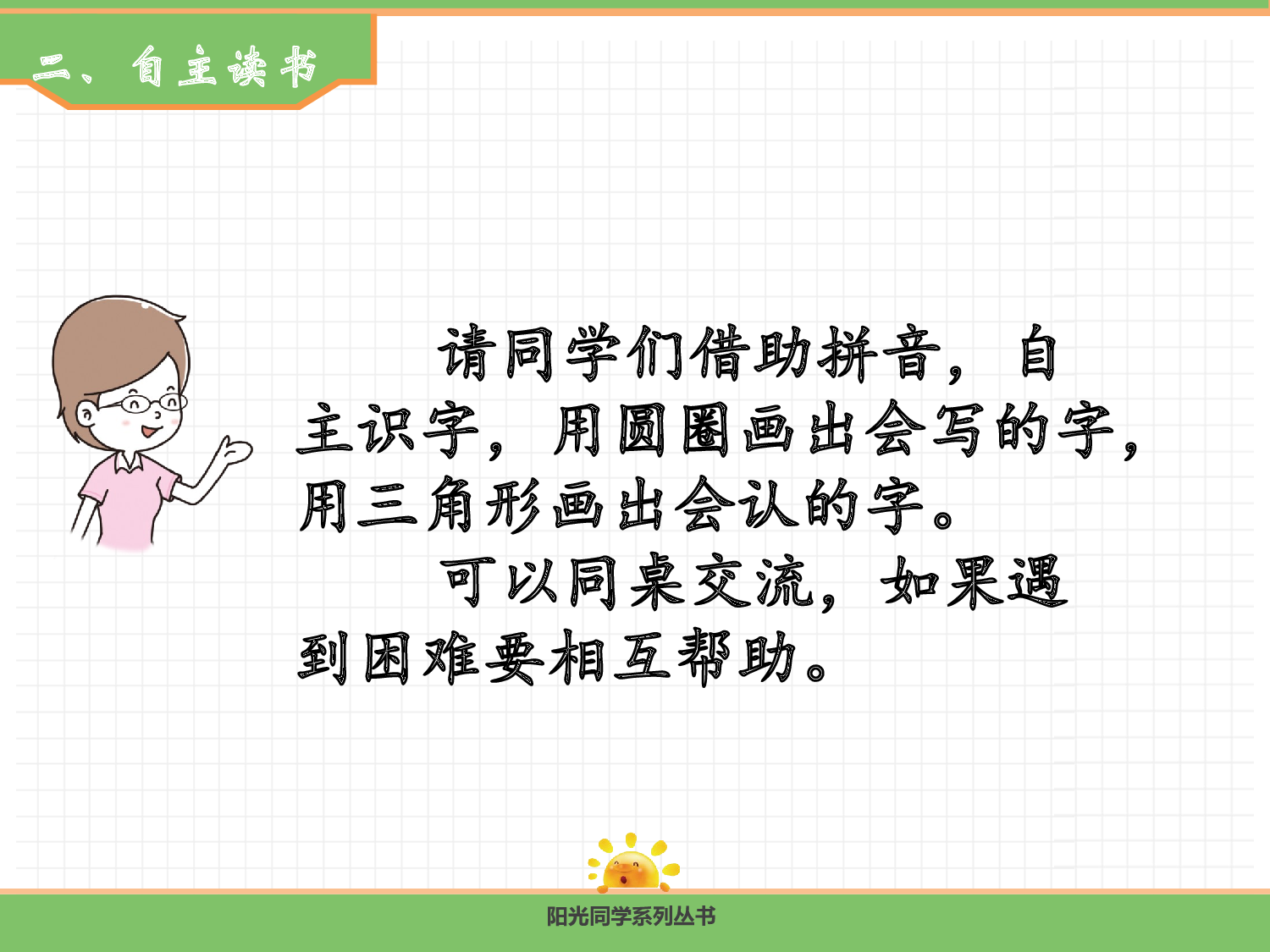 二、自主读书

请同学们借助拼音，自主识字，用圆圈画出会写的字，用三角形画出会认的字。

可以同桌交流，如果遇到困难要相互帮助。

阳光同学系列丛书